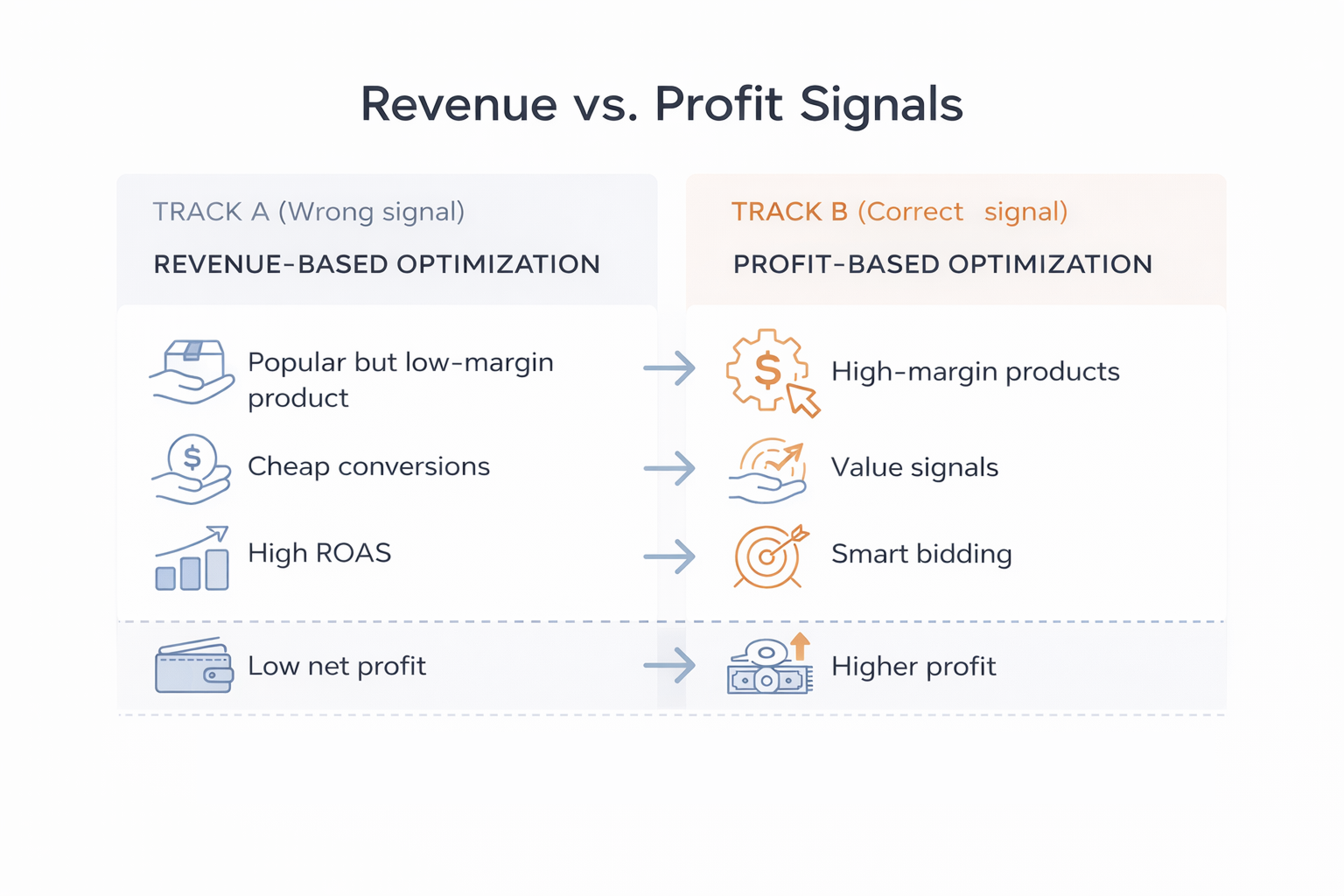 Revenue vs. Profit Signals

TRACK A (Wrong signal)

REVENUE-BASED OPTIMIZATION

Popular but low-margin product

Cheap conversions

High ROAS

Low net profit

TRACK B (Correct signal)

PROFIT-BASED OPTIMIZATION

High-margin products

Value signals

Smart bidding

Higher profit